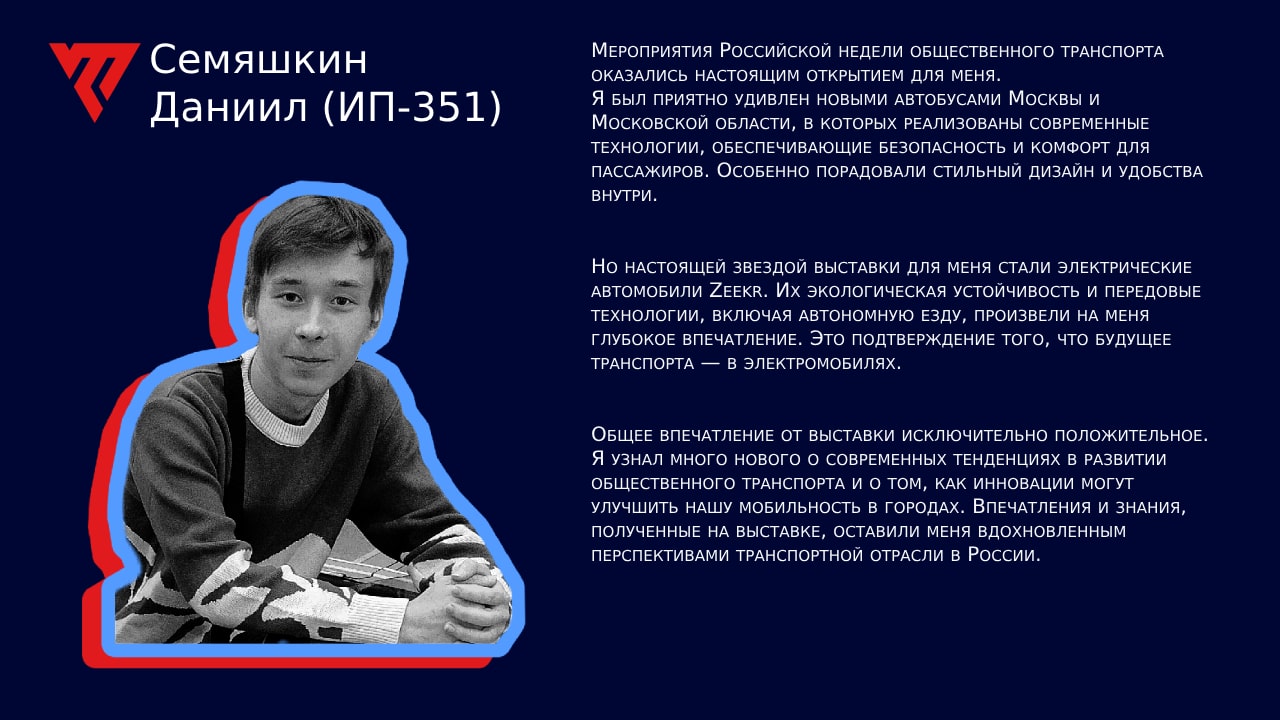 Семяшкин Даниил (ИП-351)

Мероприятия Российской недели общественного транспорта оказались настоящим открытием для меня.
Я был приятно удивлен новыми автобусами Москвы и Московской области, в которых реализованы современные технологии, обеспечивающие безопасность и комфорт для пассажиров. Особенно порадовали стильный дизайн и удобства внутри.

Но настоящей звездой выставки для меня стали электрические автомобили Zeekr. Их экологическая устойчивость и передовые технологии, включая автономную езду, произвели на меня глубокое впечатление. Это подтверждение того, что будущее транспорта — в электромобилях.

Общее впечатление от выставки исключительно положительное. Я узнал много нового о современных тенденциях в развитии общественного транспорта и о том, как инновации могут улучшить нашу мобильность в городах. Впечатления и знания, полученные на выставке, оставили меня вдохновленным перспективами транспортной отрасли в России.